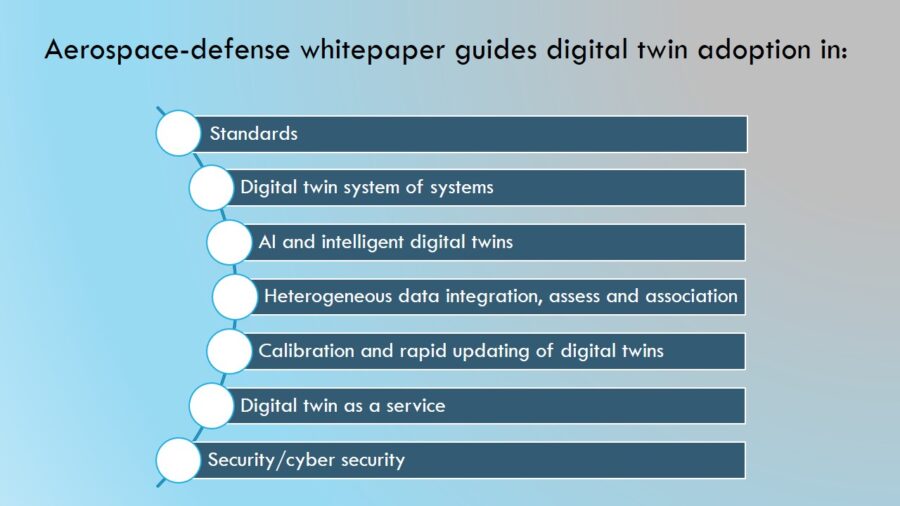 Aerospace-defense whitepaper guides digital twin adoption in:

Standards

Digital twin system of systems

AI and intelligent digital twins

Heterogeneous data integration, assess and association

Calibration and rapid updating of digital twins

Digital twin as a service

Security/cyber security